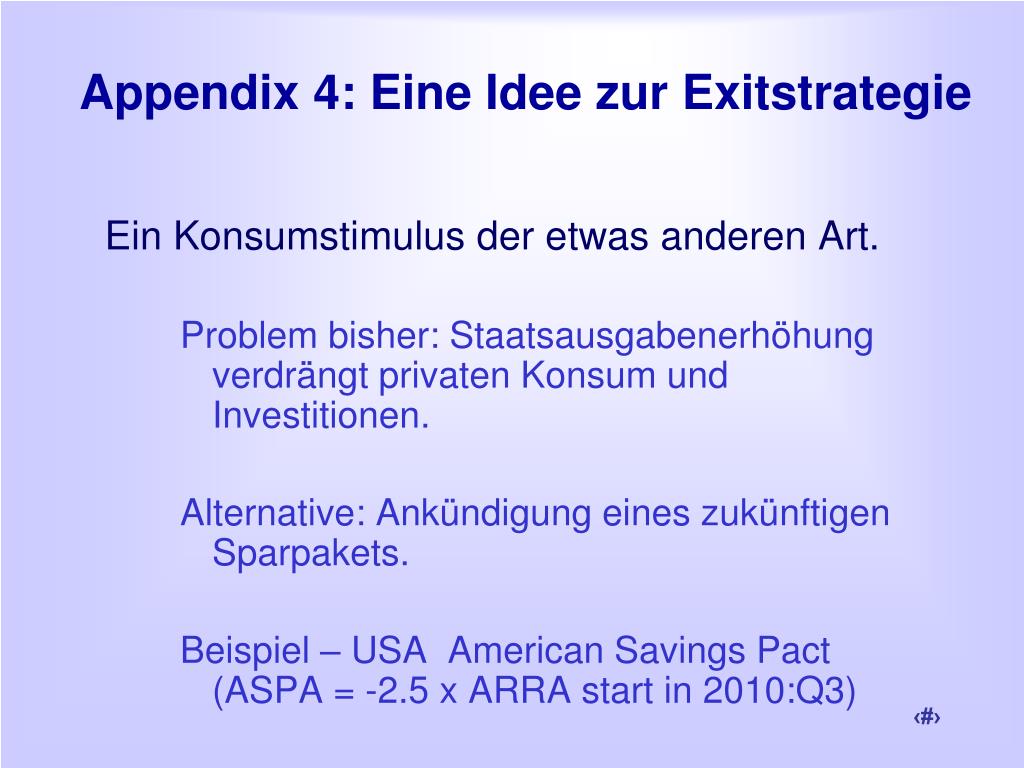 Appendix 4: Eine Idee zur Exitstrategie

Ein Konsumstimulus der etwas anderen Art.

Problem bisher: Staatsausgabenerhöhung verdrängt privaten Konsum und Investitionen.

Alternative: Ankündigung eines zukünftigen Sparpakets.

Beispiel – USA American Savings Pact (ASPA = -2.5 x ARRA start in 2010:Q3)

‹#›